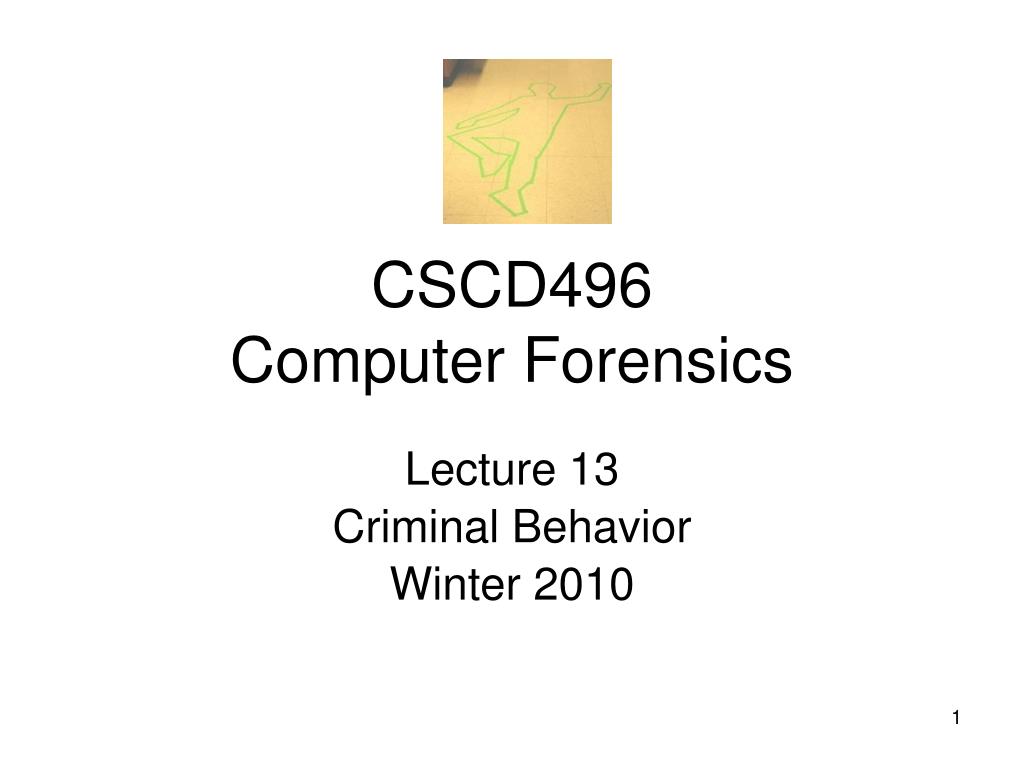 CSCD496
Computer Forensics

Lecture 13
Criminal Behavior
Winter 2010

1